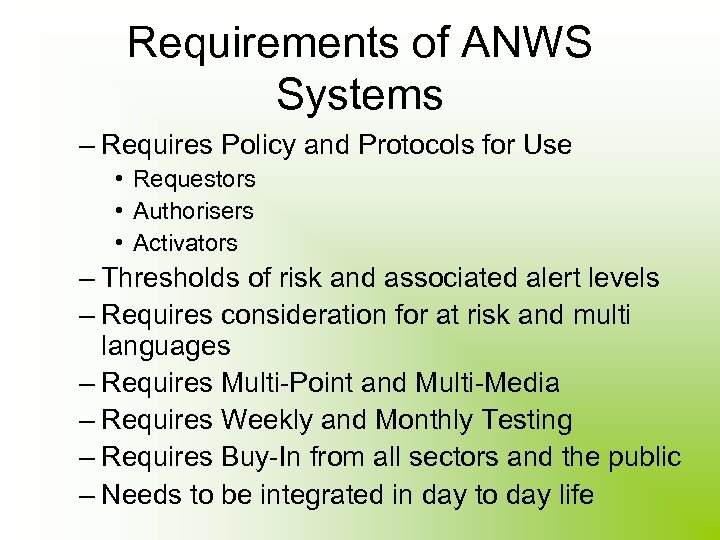 Requirements of ANWS Systems

– Requires Policy and Protocols for Use
• Requestors
• Authorisers
• Activators
– Thresholds of risk and associated alert levels
– Requires consideration for at risk and multi languages
– Requires Multi-Point and Multi-Media
– Requires Weekly and Monthly Testing
– Requires Buy-In from all sectors and the public
– Needs to be integrated in day to day life